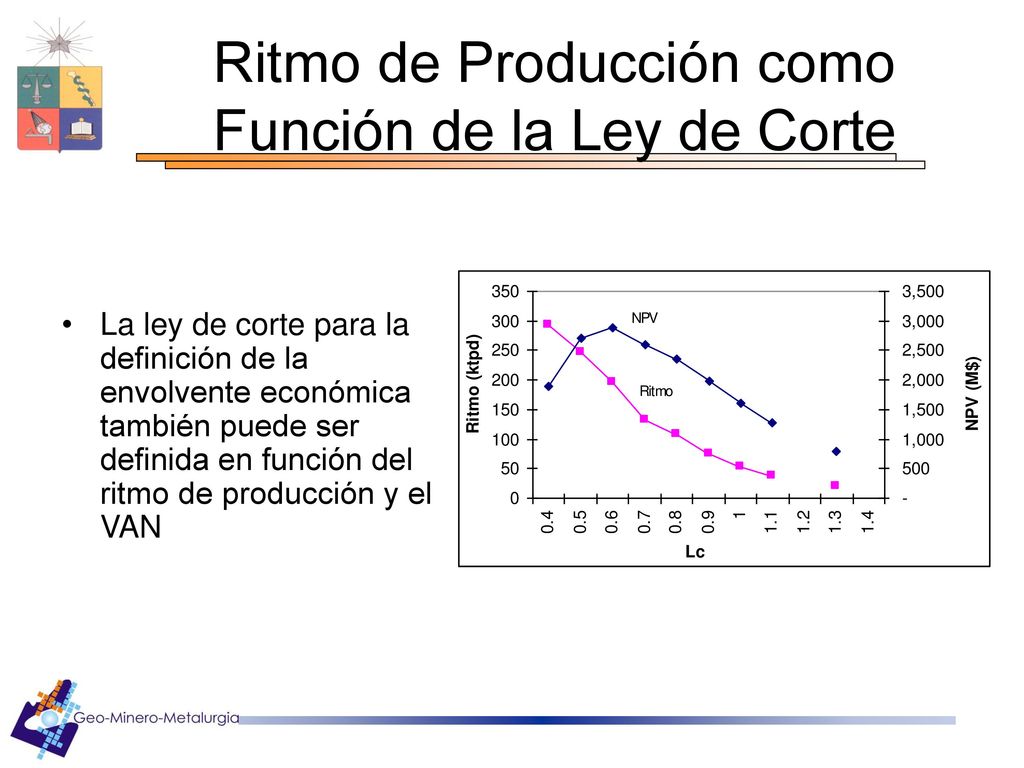 Ritmo de Producción como Función de la Ley de Corte

• La ley de corte para la definición de la envolvente económica también puede ser definida en función del ritmo de producción y el VAN

Ritmo (ktpd)
350
300
250
200
150
100
50
0

NPV
Ritmo

3,500
3,000
2,500
2,000
1,500
1,000
500
-
NPV (M$)

0.4 0.5 0.6 0.7 0.8 0.9 1 1.1 1.2 1.3 1.4
Lc

Geo-Minero-Metalurgia